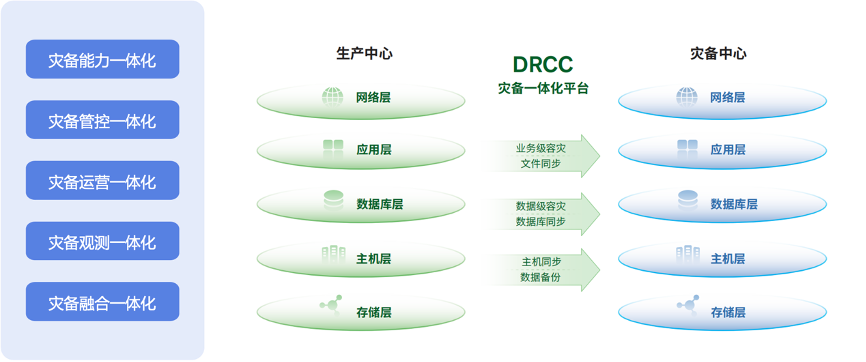 灾备能力一体化

灾备管控一体化

灾备运营一体化

灾备观测一体化

灾备融合一体化

生产中心

网络层

应用层

数据库层

主机层

存储层

DRCC
灾备一体化平台

业务级容灾
文件同步

数据级容灾
数据库同步

主机同步
数据备份

灾备中心

网络层

应用层

数据库层

主机层

存储层